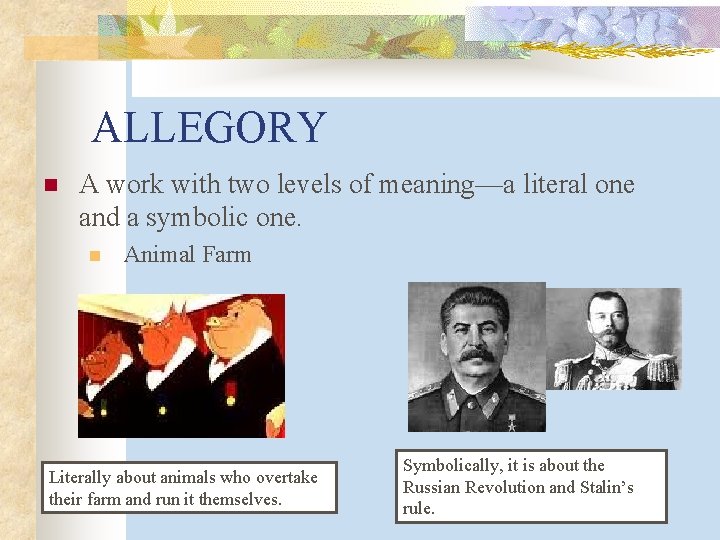 ALLEGORY

A work with two levels of meaning—a literal one and a symbolic one.

Animal Farm

Literally about animals who overtake their farm and run it themselves.

Symbolically, it is about the Russian Revolution and Stalin's rule.